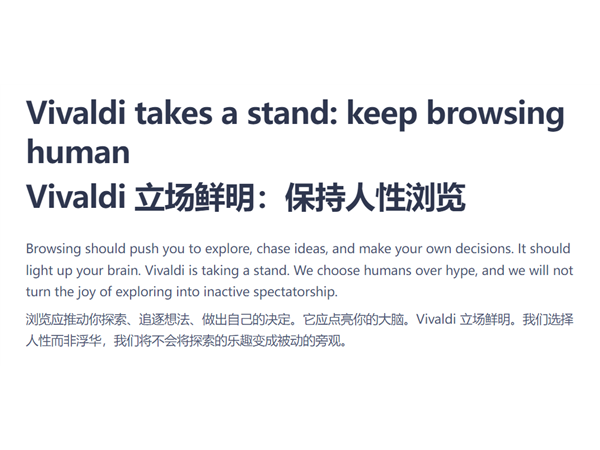 Vivaldi takes a stand: keep browsing human
Vivaldi 立场鲜明：保持人性浏览

Browsing should push you to explore, chase ideas, and make your own decisions. It should light up your brain. Vivaldi is taking a stand. We choose humans over hype, and we will not turn the joy of exploring into inactive spectatorship.

浏览应推动你探索、追逐想法、做出自己的决定。它应点亮你的大脑。Vivaldi 立场鲜明。我们选择人性而非浮华，我们将不会将探索的乐趣变成被动的旁观。